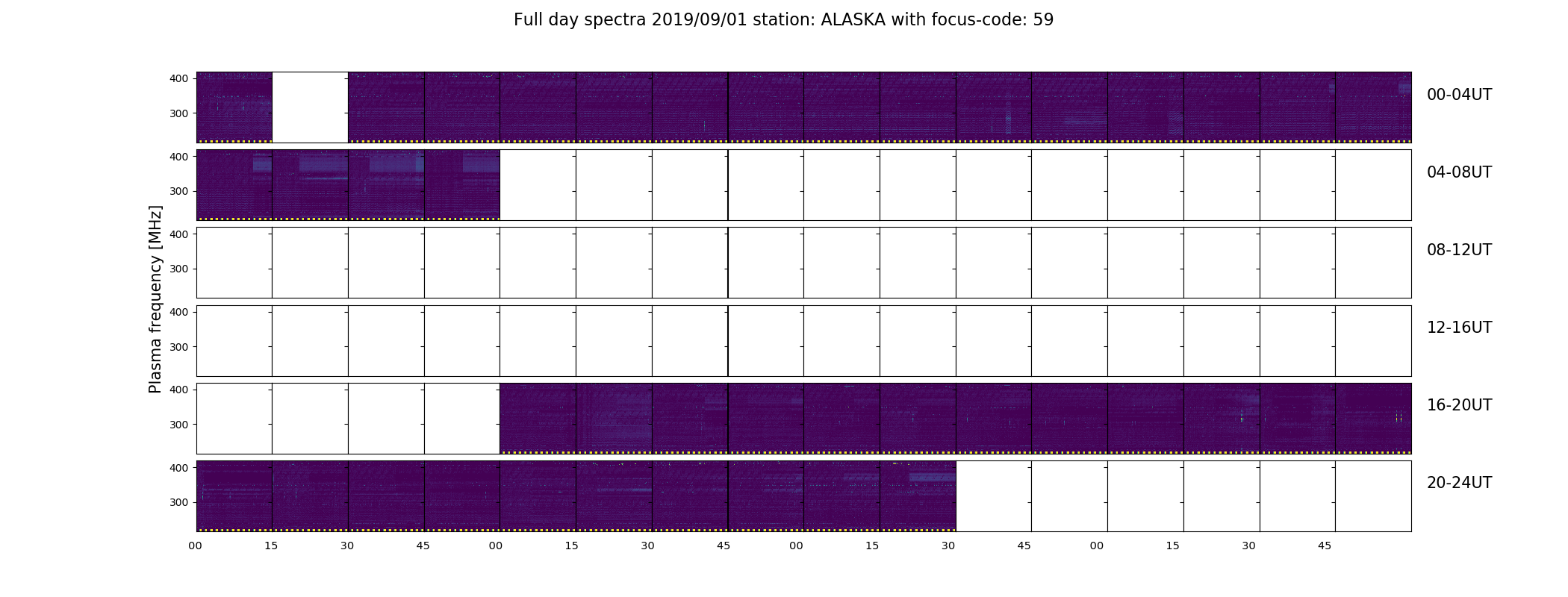 Full day spectra 2019/09/01 station: ALASKA with focus-code: 59

Plasma frequency [MHz]

400
300
00-04UT

400
300
04-08UT

400
300
08-12UT

400
300
12-16UT

400
300
16-20UT

400
300
20-24UT

00 15 30 45 00 15 30 45 00 15 30 45 00 15 30 45